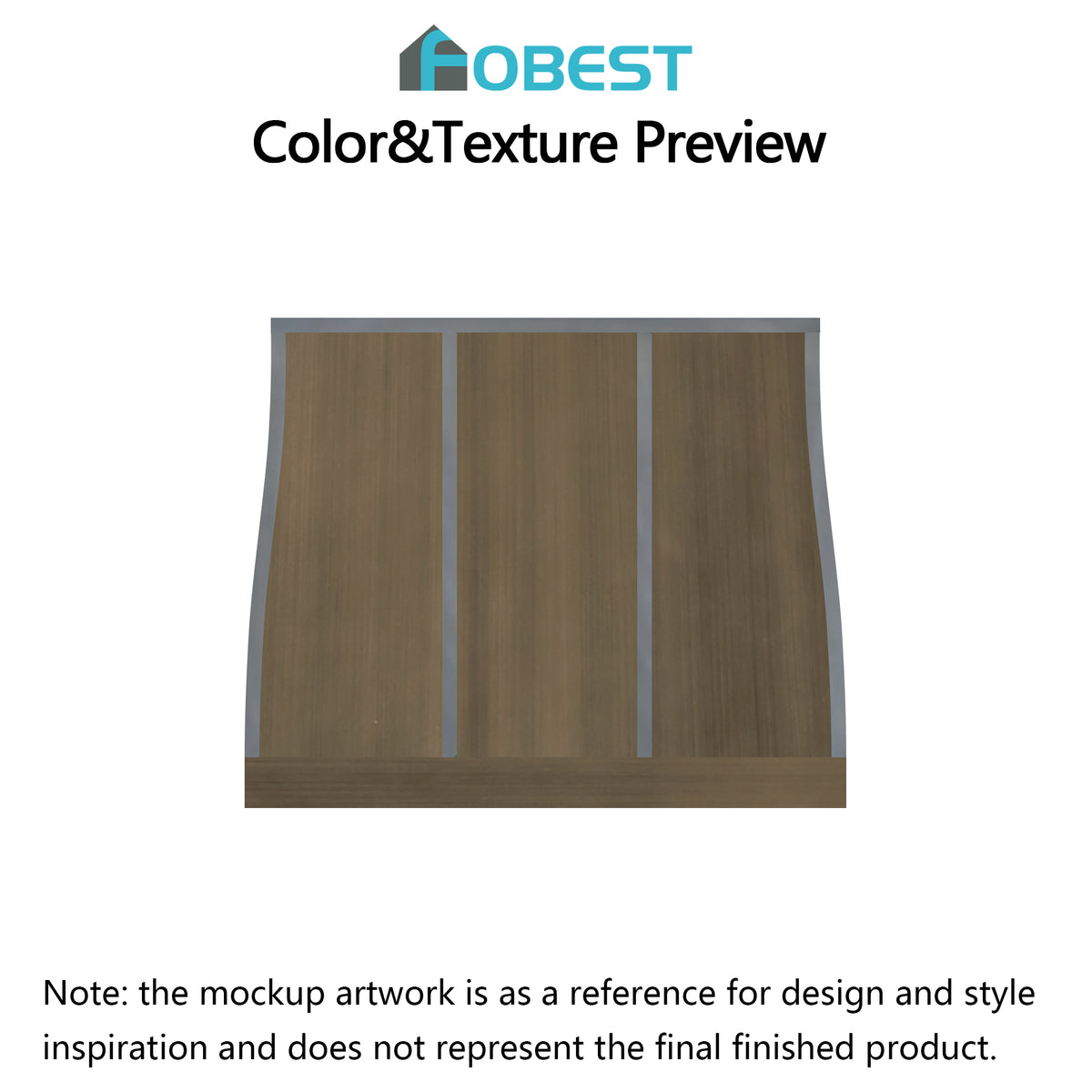 FOBEST

Color&Texture Preview

Note: the mockup artwork is as a reference for design and style inspiration and does not represent the final finished product.